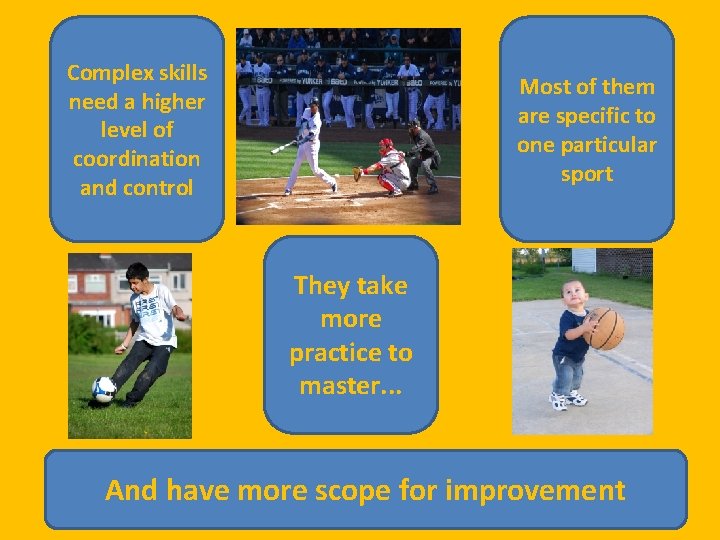 Complex skills need a higher level of coordination and control

Most of them are specific to one particular sport

They take more practice to master...

And have more scope for improvement